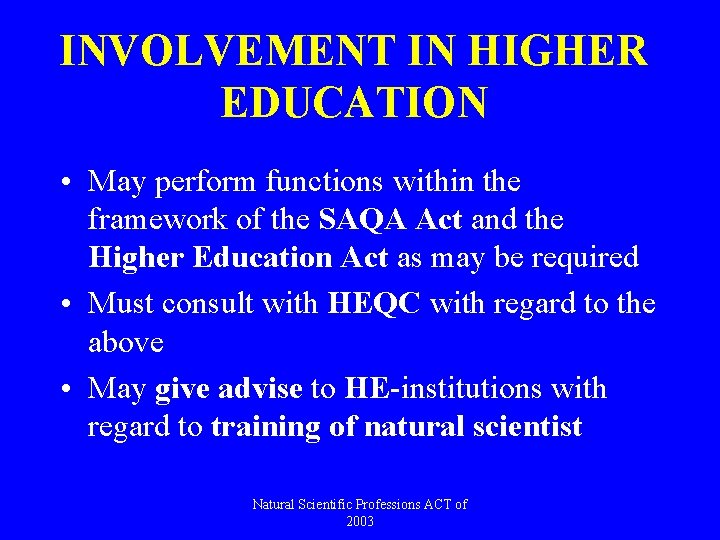 INVOLVEMENT IN HIGHER EDUCATION

• May perform functions within the framework of the SAQA Act and the Higher Education Act as may be required

• Must consult with HEQC with regard to the above

• May give advise to HE-institutions with regard to training of natural scientist

Natural Scientific Professions ACT of 2003